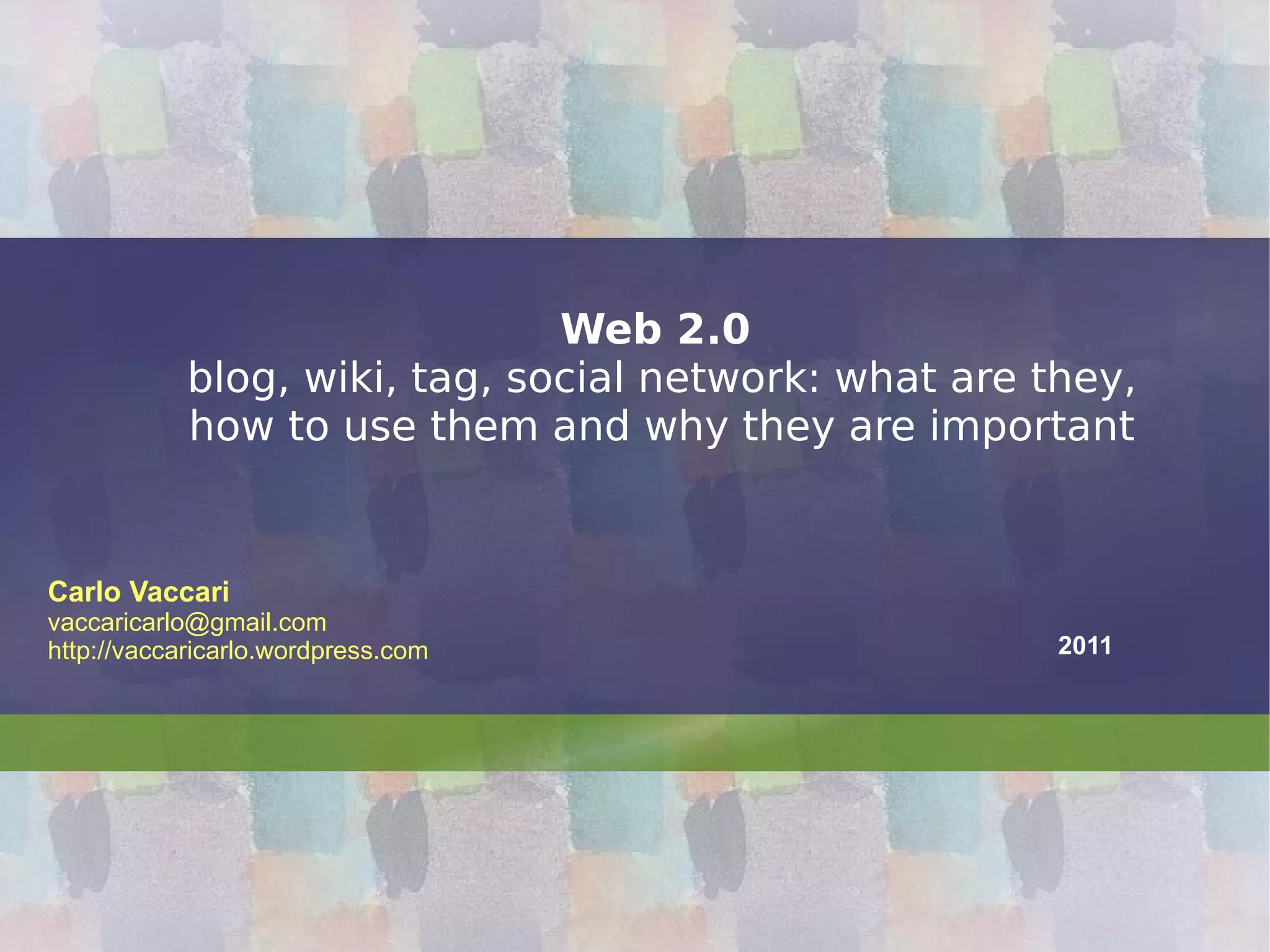 Web 2.0
blog, wiki, tag, social network: what are they, how to use them and why they are important

Carlo Vaccari
vaccaricarlo@gmail.com
http://vaccaricarlo.wordpress.com

2011